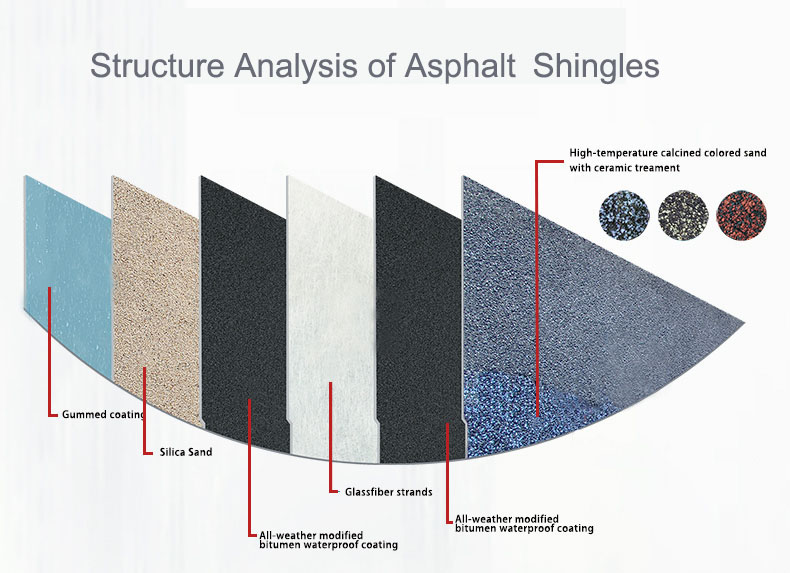 Structure Analysis of Asphalt Shingles

High-temperature calcined colored sand with ceramic treament

Gummed coating

Silica Sand

All-weather modified bitumen waterproof coating

Glassfiber strands

All-weather modified bitumen waterproof coating